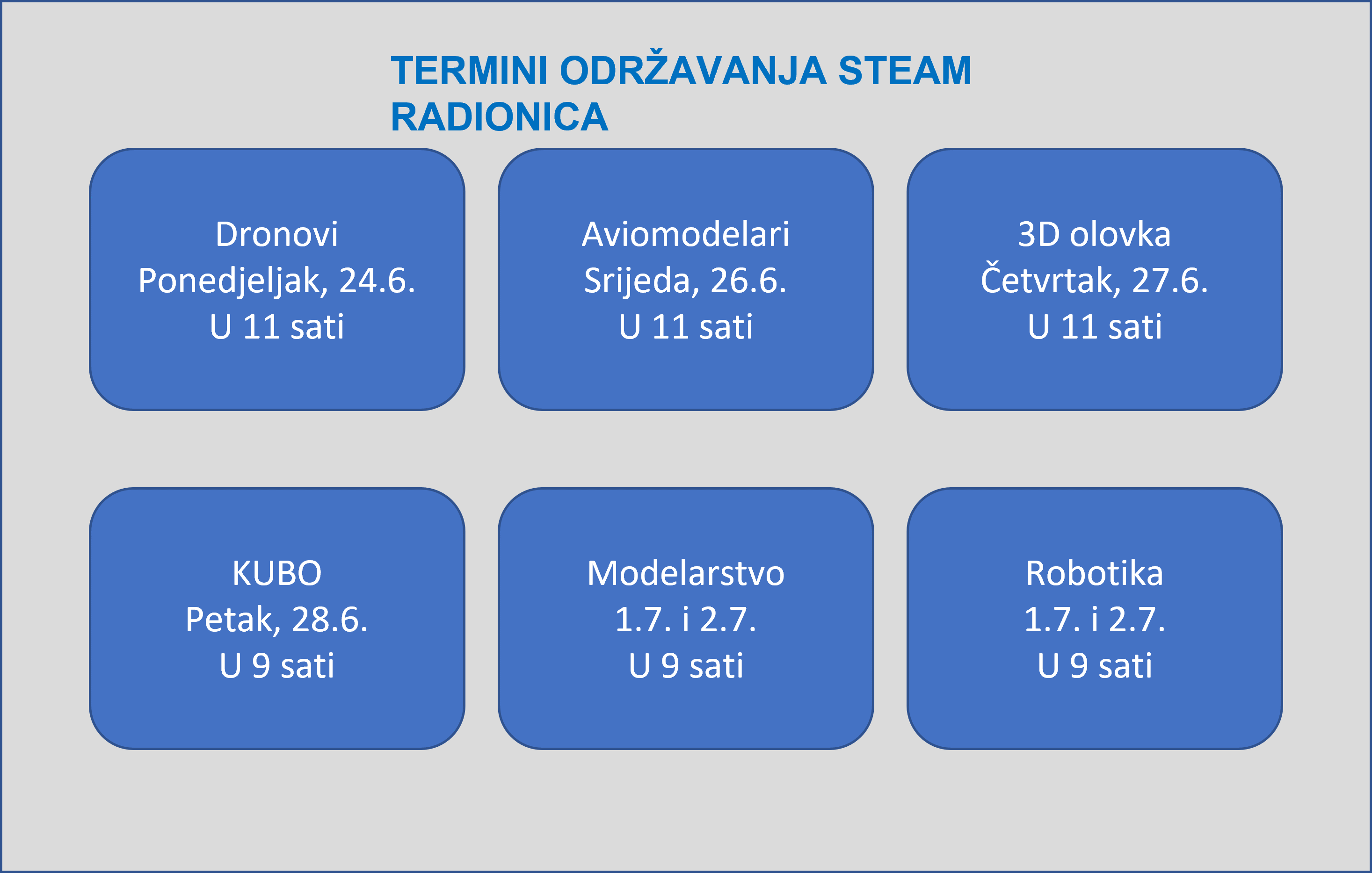 TERMINI ODRŽAVANJA STEAM RADIONICA

Dronovi
Ponedjeljak, 24.6.
U 11 sati

Aviomodelari
Srijeda, 26.6.
U 11 sati

3D olovka
Četvrtak, 27.6.
U 11 sati

KUBO
Petak, 28.6.
U 9 sati

Modelarstvo
1.7. i 2.7.
U 9 sati

Robotika
1.7. i 2.7.
U 9 sati